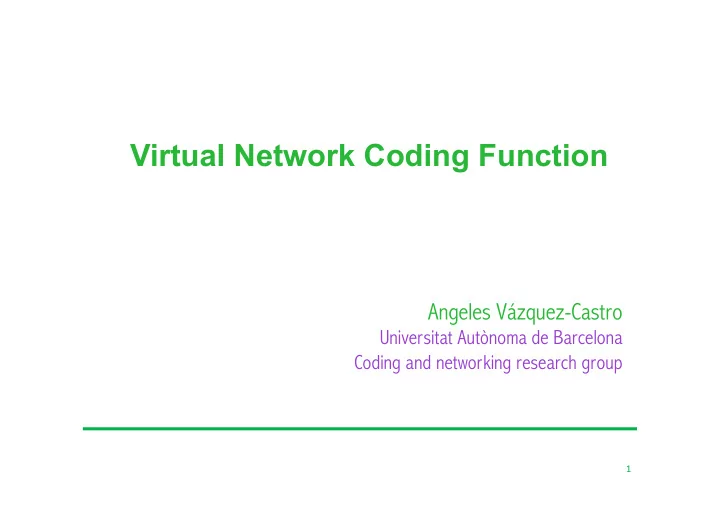 Virtual Network Coding Function

Angeles Vázquez-Castro
Universitat Autònoma de Barcelona
Coding and networking research group

1